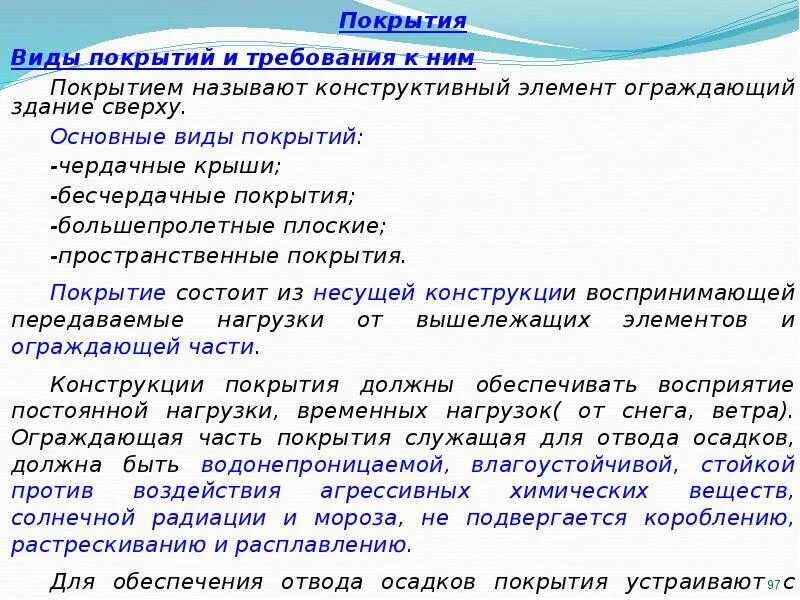 Покрытия

Виды покрытий и требования к ним

Покрытием называют конструктивный элемент ограждающий здание сверху.

Основные виды покрытий:

-чердачные крыши;

-бесчердачные покрытия;

-большепролетные плоские;

-пространственные покрытия.

Покрытие состоит из несущей конструкции воспринимающей передаваемые нагрузки от вышележащих элементов и ограждающей части.

Конструкции покрытия должны обеспечивать восприятие постоянной нагрузки, временных нагрузок( от снега, ветра). Ограждающая часть покрытия служащая для отвода осадков, должна быть водонепроницаемой, влагоустойчивой, стойкой против воздействия агрессивных химических веществ, солнечной радиации и мороза, не подвергается короблению, растрескиванию и расплавлению.

Для обеспечения отвода осадков покрытия устраивают с

97